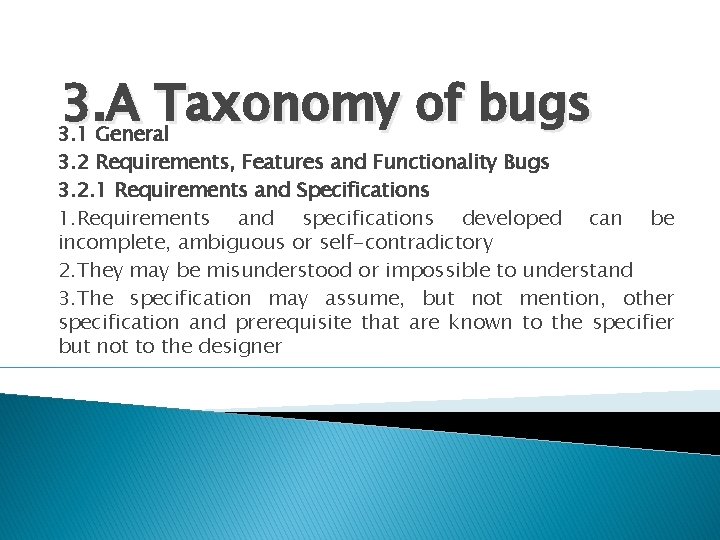 3.A Taxonomy of bugs

3.1 General

3.2 Requirements, Features and Functionality Bugs

3.2.1 Requirements and Specifications

1.Requirements and specifications developed can be incomplete, ambiguous or self-contradictory

2.They may be misunderstood or impossible to understand

3.The specification may assume, but not mention, other specification and prerequisite that are known to the specifier but not to the designer